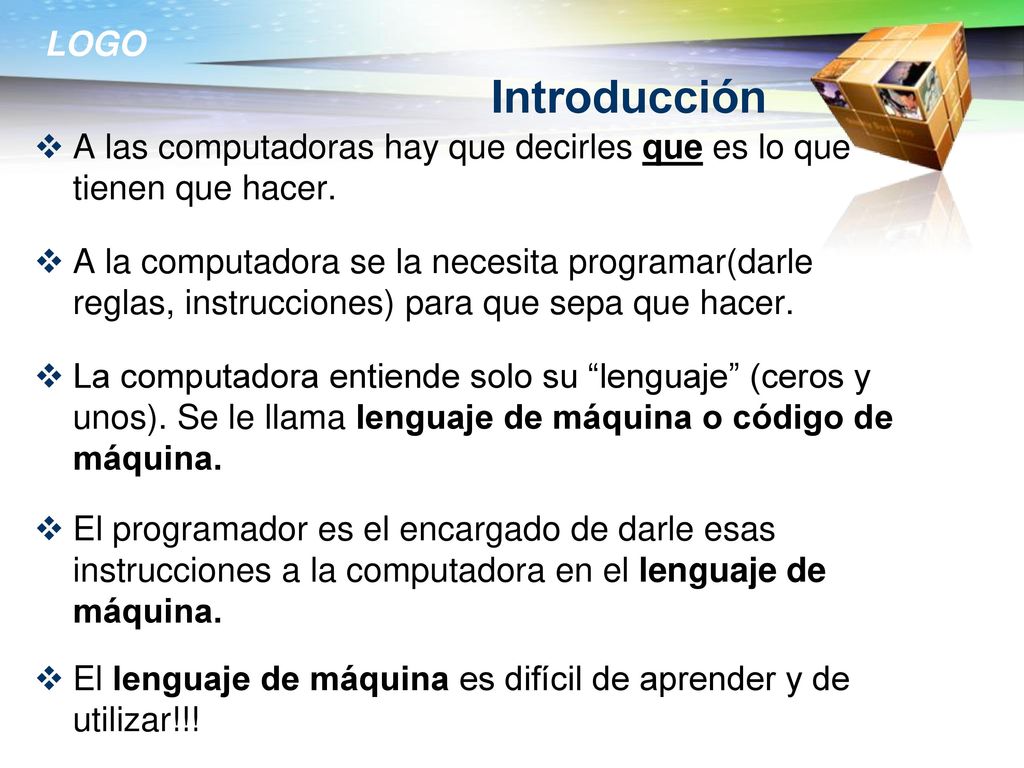 LOGO

Introducción

❖ A las computadoras hay que decirles que es lo que tienen que hacer.

❖ A la computadora se la necesita programar(darle reglas, instrucciones) para que sepa que hacer.

❖ La computadora entiende solo su “lenguaje” (ceros y unos). Se le llama lenguaje de máquina o código de máquina.

❖ El programador es el encargado de darle esas instrucciones a la computadora en el lenguaje de máquina.

❖ El lenguaje de máquina es difícil de aprender y de utilizar!!!